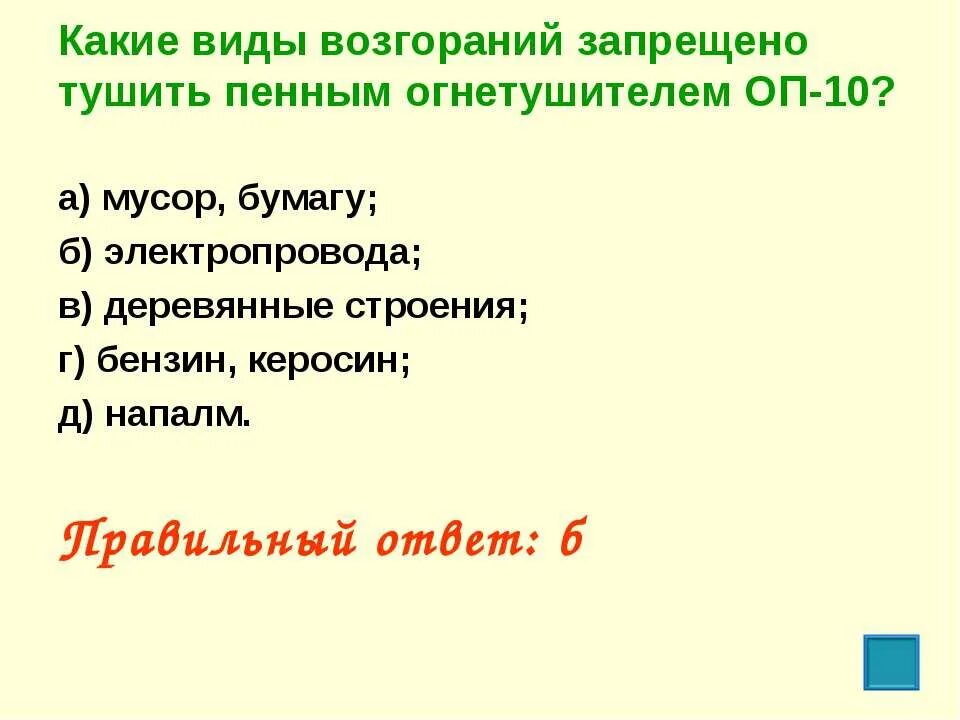 Какие виды возгораний запрещено тушить пенным огнетушителем ОП-10?

а) мусор, бумагу;
б) электропровода;
в) деревянные строения;
г) бензин, керосин;
д) напалм.

Правильный ответ: б